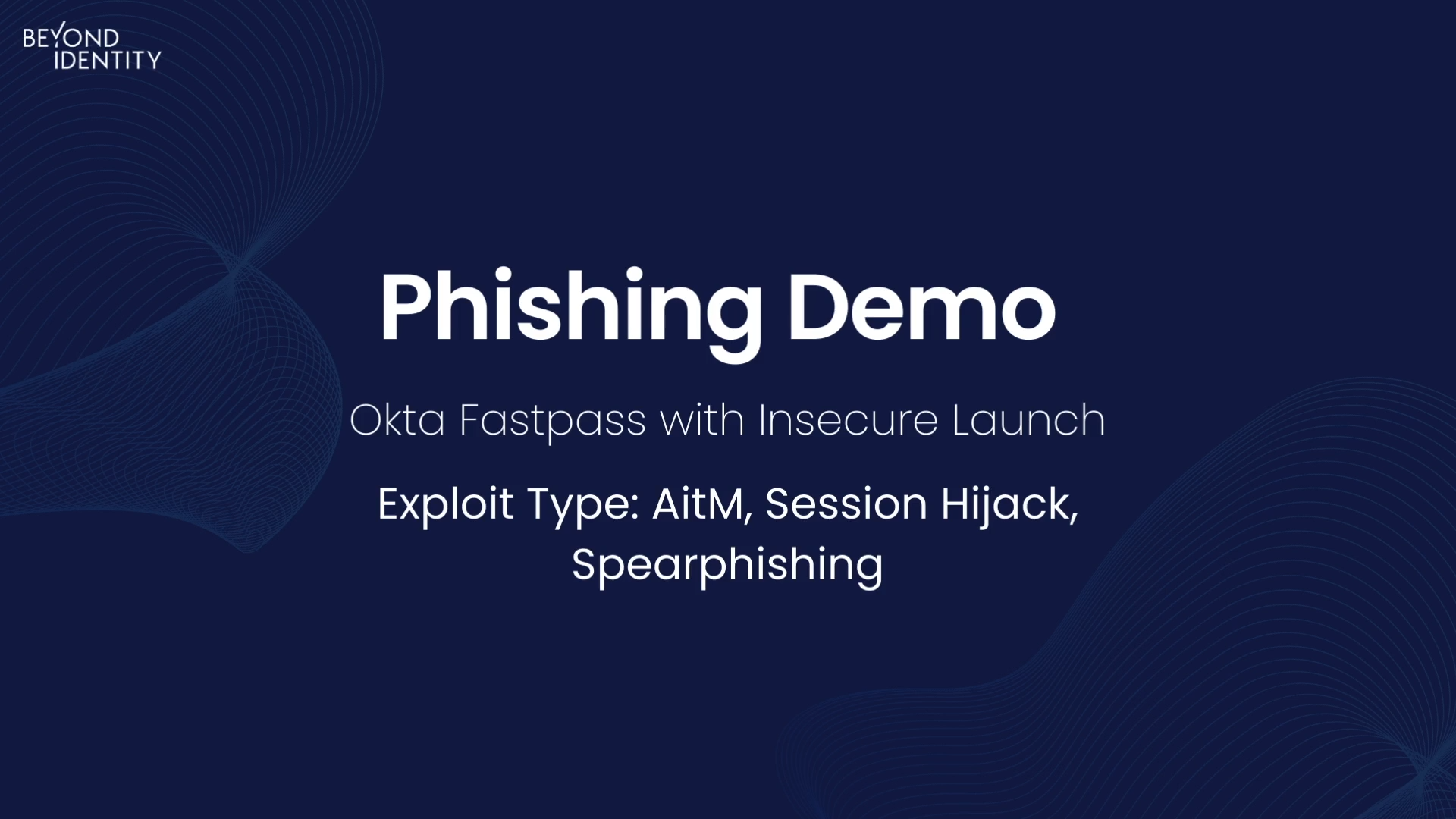 BEYOND IDENTITY

Phishing Demo

Okta Fastpass with Insecure Launch

Exploit Type: AitM, Session Hijack, Spearphishing